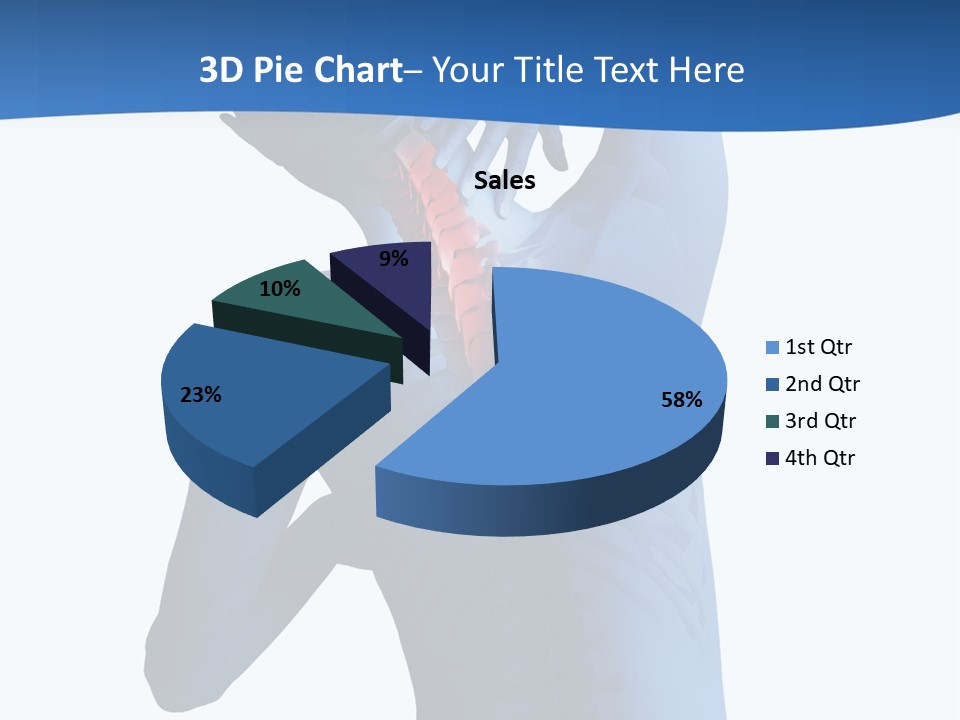 3D Pie Chart– Your Title Text Here

Sales

9%

10%

23%

58%

1st Qtr
2nd Qtr
3rd Qtr
4th Qtr